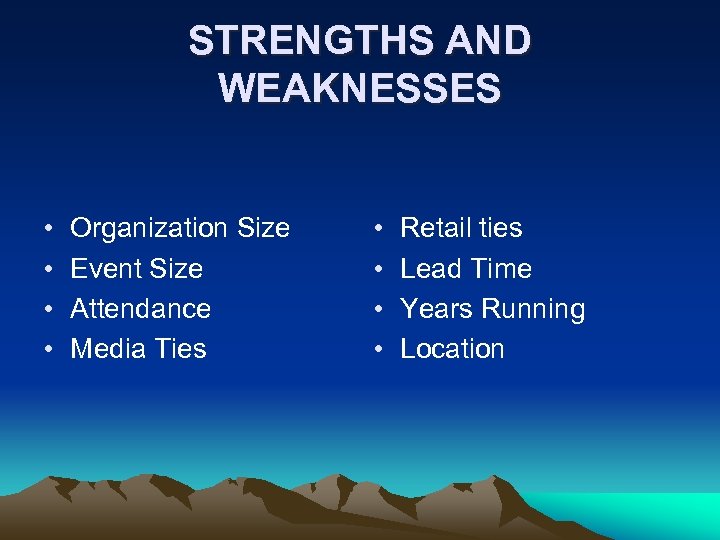 STRENGTHS AND WEAKNESSES

• Organization Size
• Event Size
• Attendance
• Media Ties

• Retail ties
• Lead Time
• Years Running
• Location